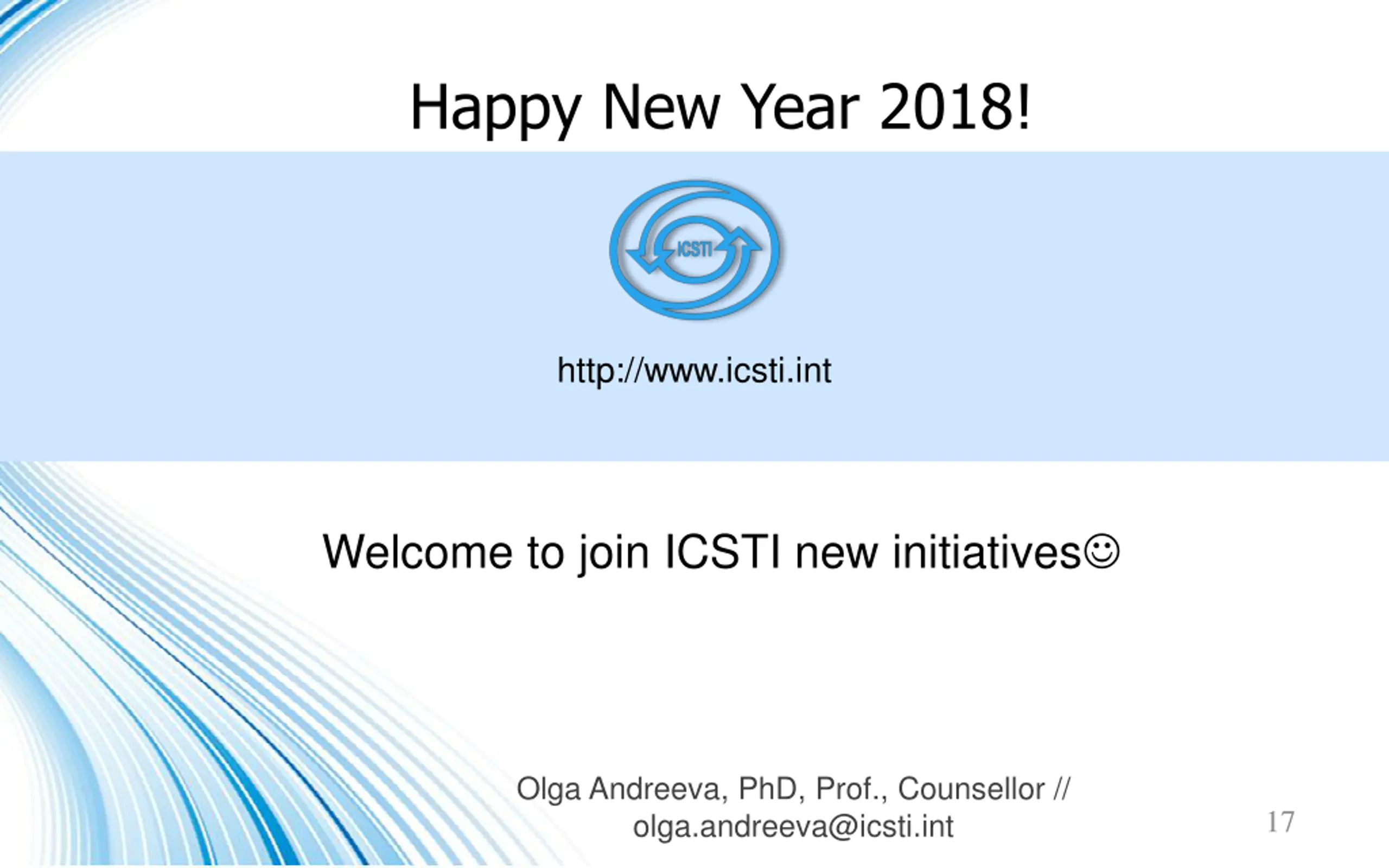 Happy New Year 2018!

ICSTI

http://www.icsti.int

Welcome to join ICSTI new initiatives☺

Olga Andreeva, PhD, Prof., Counsellor // olga.andreeva@icsti.int

17